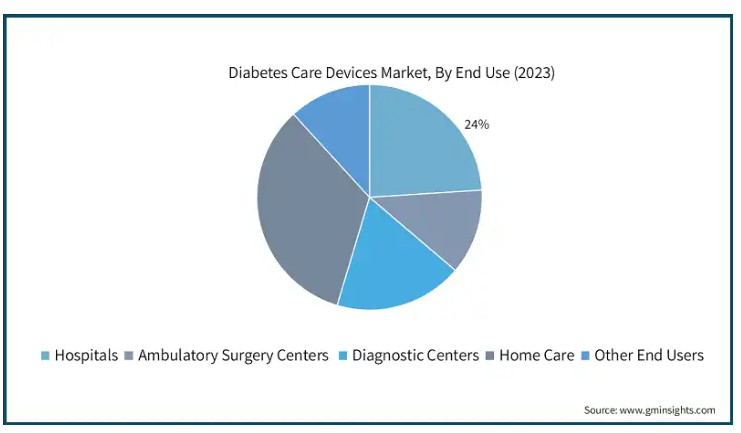 Diabetes Care Devices Market, By End Use (2023)

24%

Hospitals Ambulatory Surgery Centers Diagnostic Centers Home Care Other End Users

Source: www.gminsights.com